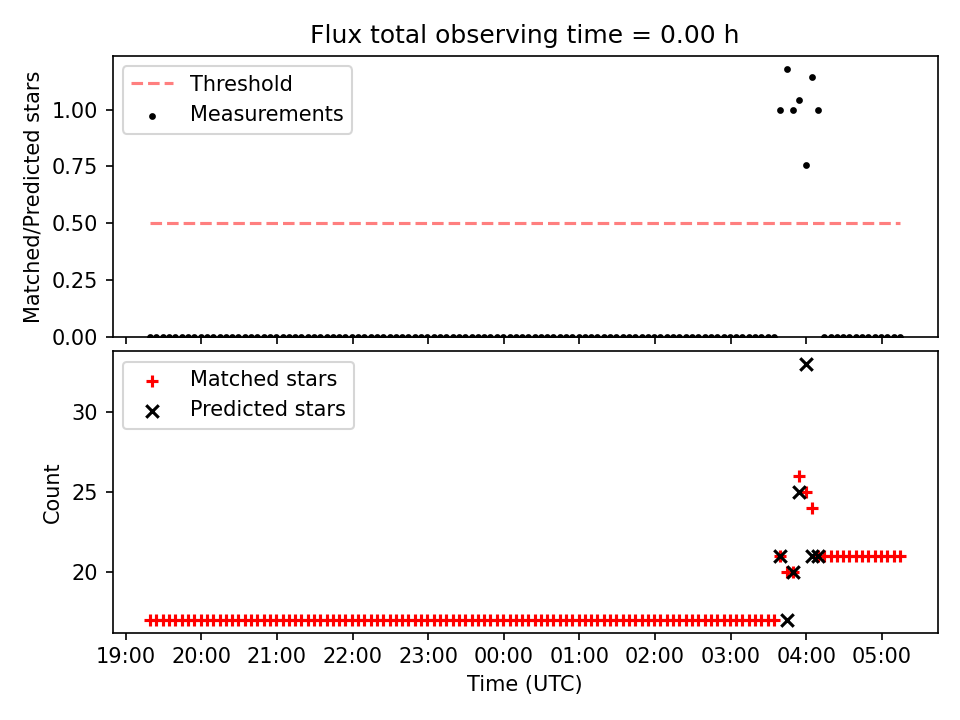 Flux total observing time = 0.00 h

Threshold
Measurements

Matched/Predicted stars

1.00
0.75
0.50
0.25
0.00

Matched stars
Predicted stars

Count

30
25
20

19:00 20:00 21:00 22:00 23:00 00:00 01:00 02:00 03:00 04:00 05:00

Time (UTC)